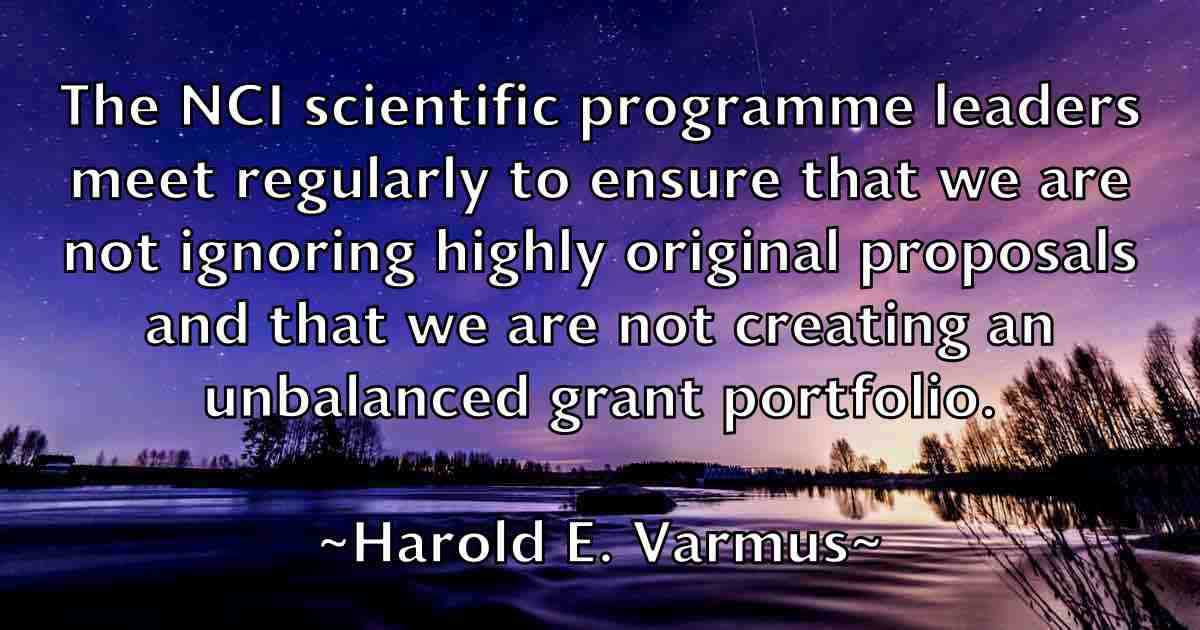 The NCI scientific programme leaders meet regularly to ensure that we are not ignoring highly original proposals and that we are not creating an unbalanced grant portfolio.

~Harold E. Varmus~